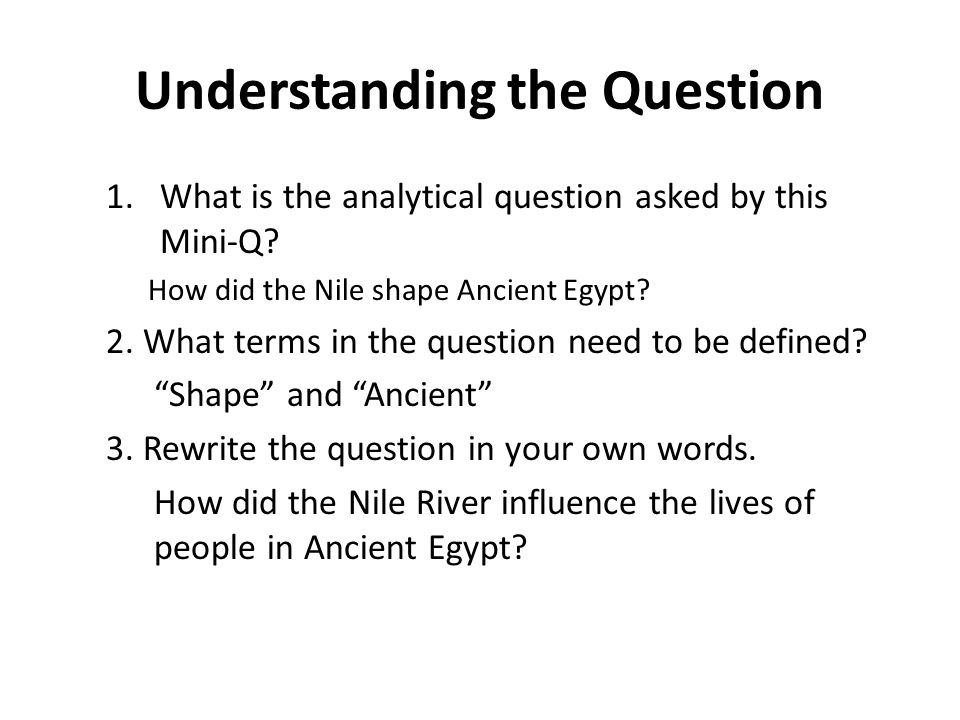 Understanding the Question

1. What is the analytical question asked by this Mini-Q?

How did the Nile shape Ancient Egypt?

2. What terms in the question need to be defined?

“Shape” and “Ancient”

3. Rewrite the question in your own words.

How did the Nile River influence the lives of people in Ancient Egypt?